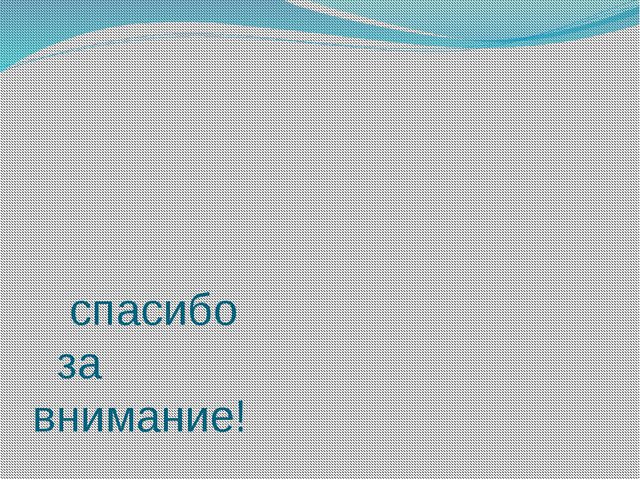 спасибо за внимание!